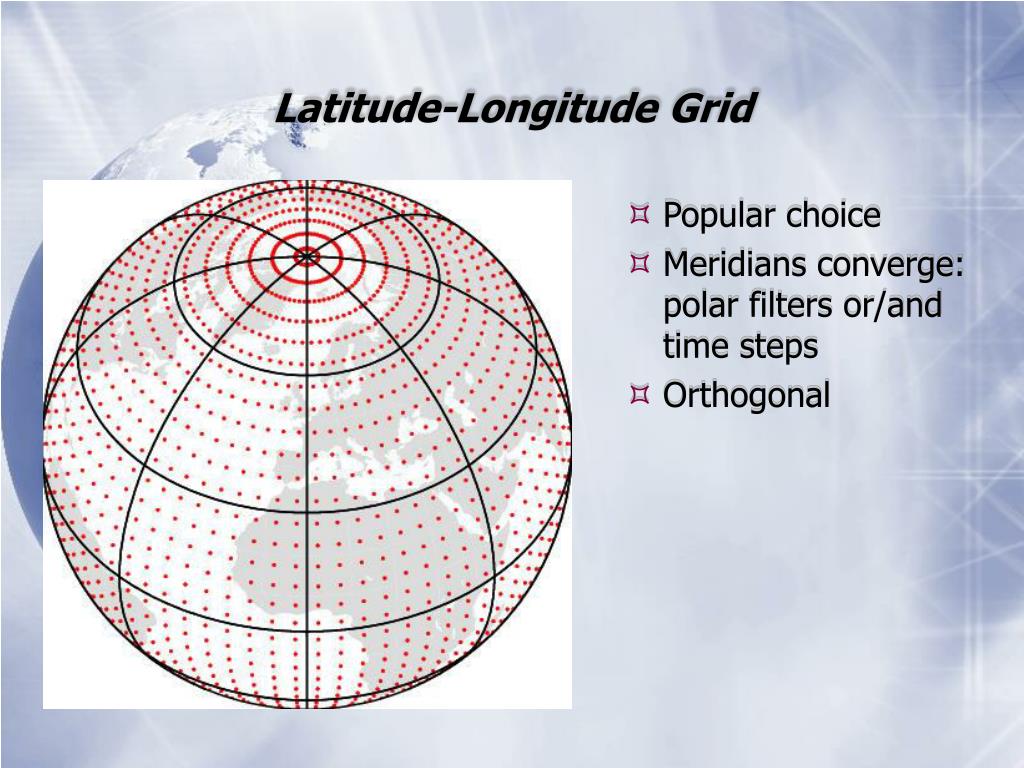 Latitude-Longitude Grid

Popular choice
Meridians converge: polar filters or/and time steps
Orthogonal